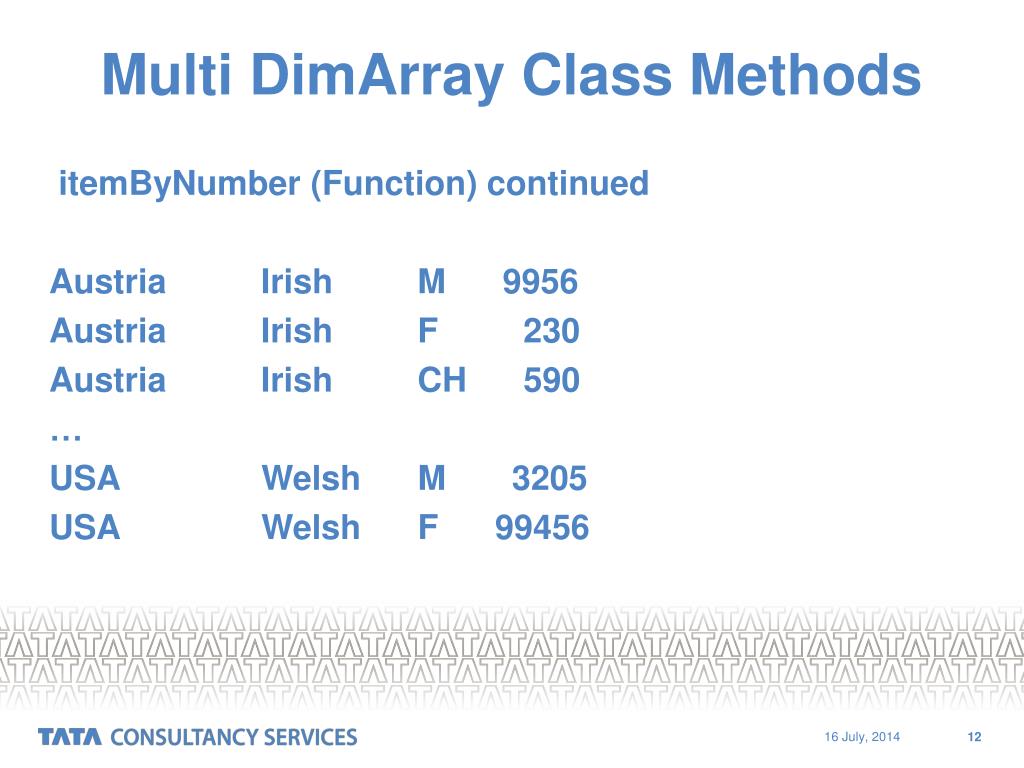 Multi DimArray Class Methods

itemByNumber (Function) continued

Austria Irish M 9956
Austria Irish F 230
Austria Irish CH 590
…
USA Welsh M 3205
USA Welsh F 99456

TATA CONSULTANCY SERVICES

16 July, 2014

12